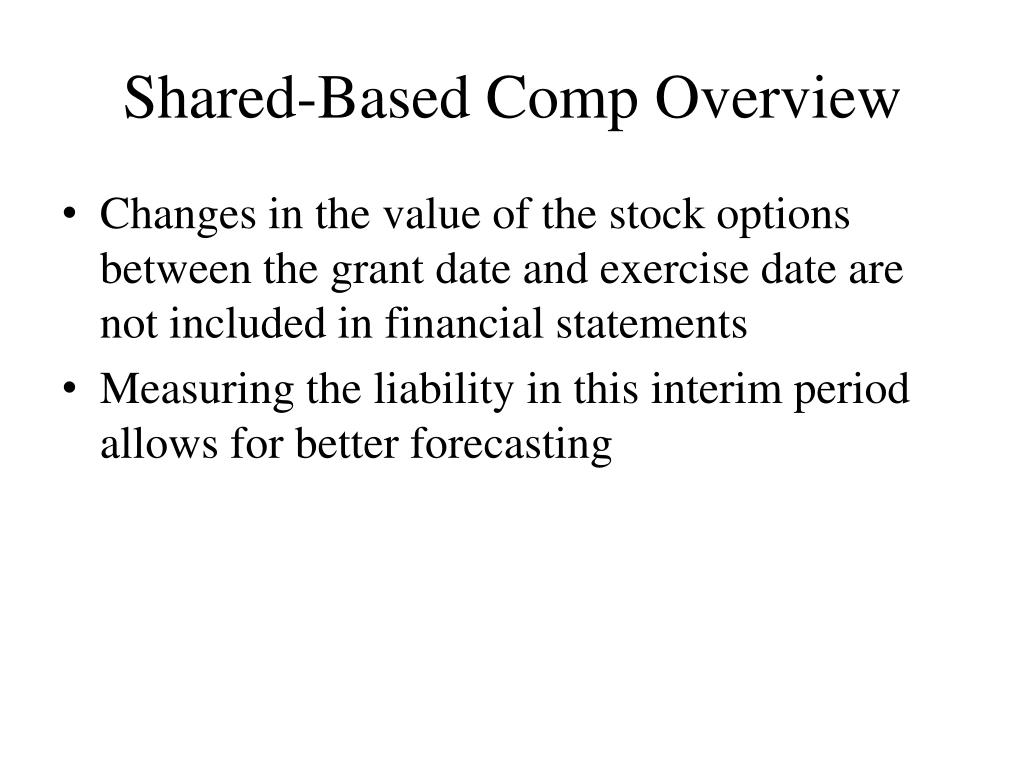 Shared-Based Comp Overview

• Changes in the value of the stock options between the grant date and exercise date are not included in financial statements
• Measuring the liability in this interim period allows for better forecasting